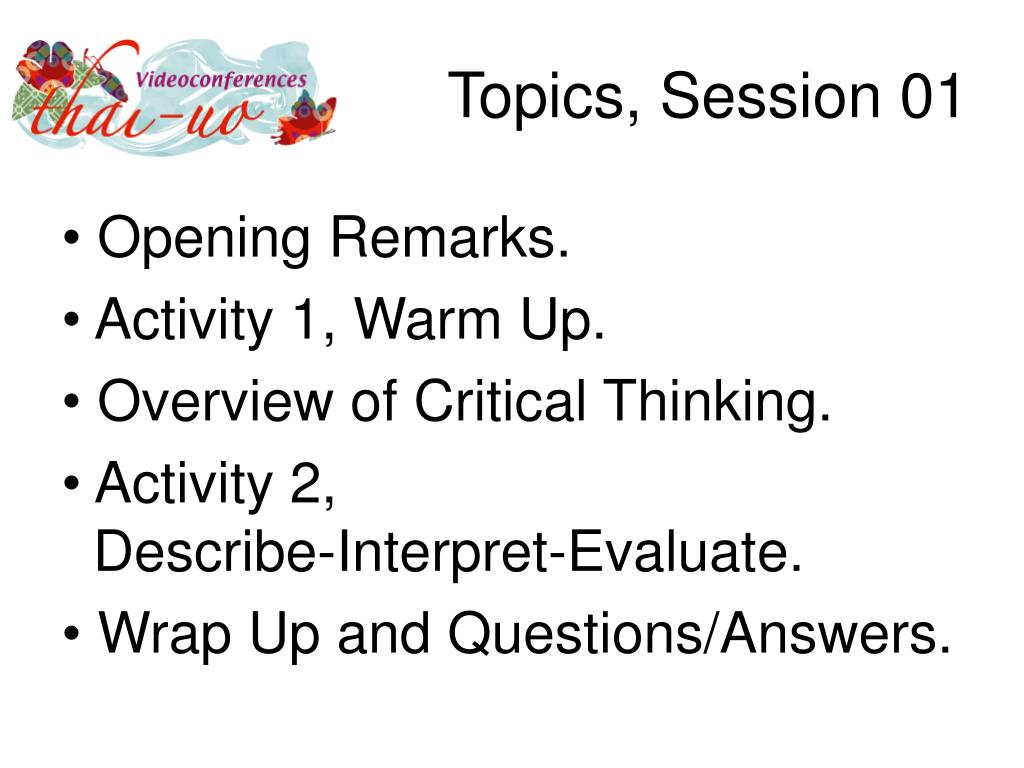 Videoconferences
thai-uo

Topics, Session 01

• Opening Remarks.
• Activity 1, Warm Up.
• Overview of Critical Thinking.
• Activity 2, Describe-Interpret-Evaluate.
• Wrap Up and Questions/Answers.